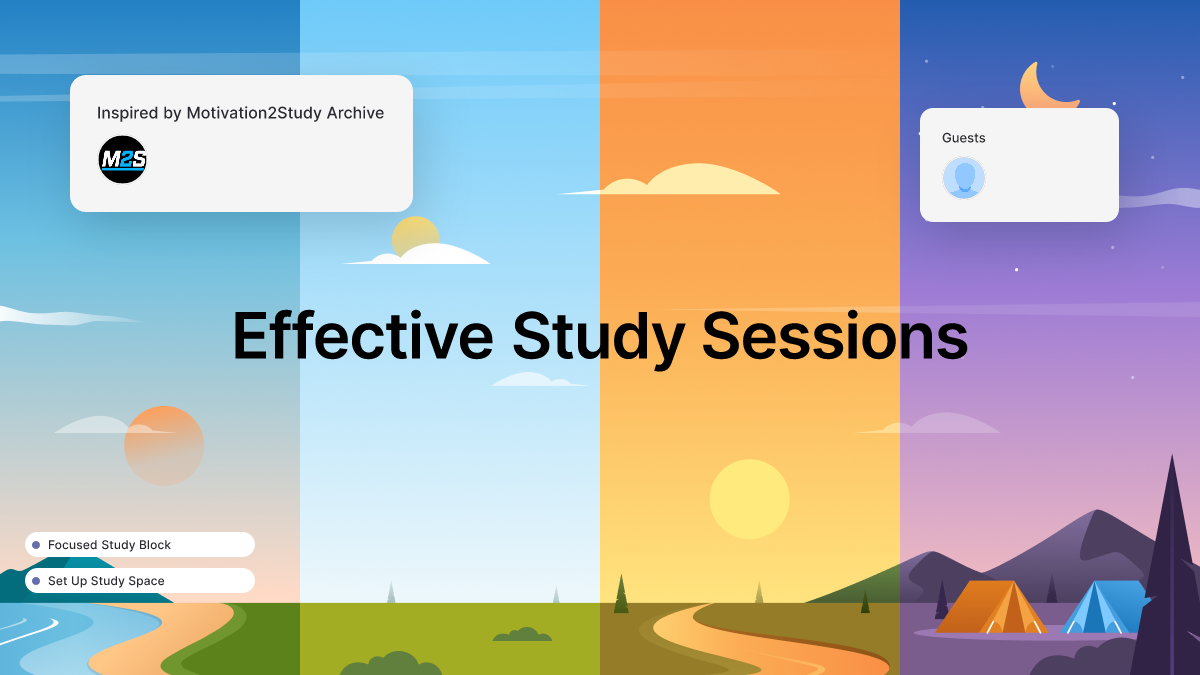 Inspired by Motivation2Study Archive

M2S

Guests

Effective Study Sessions

Focused Study Block

Set Up Study Space